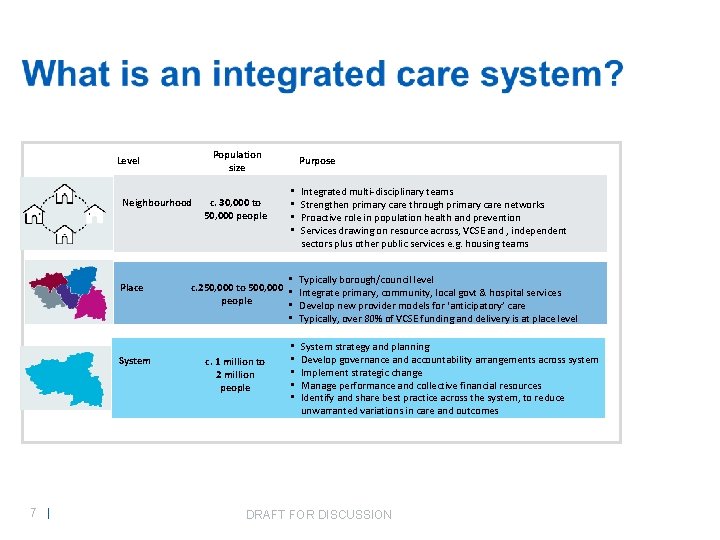 What is an integrated care system?

| Level | Population size | Purpose |
|---|---|---|
| Neighbourhood | c. 30,000 to 50,000 people | ▪ Integrated multi-disciplinary teams ▪ Strengthen primary care through primary care networks ▪ Proactive role in population health and prevention ▪ Services drawing on resource across, VCSE and , independent sectors plus other public services e.g. housing teams |
| Place | c.250,000 to 500,000 people | ▪ Typically borough/council level ▪ Integrate primary, community, local govt & hospital services ▪ Develop new provider models for 'anticipatory' care ▪ Typically, over 80% of VCSE funding and delivery is at place level |
| System | c. 1 million to 2 million people | ▪ System strategy and planning ▪ Develop governance and accountability arrangements across system ▪ Implement strategic change ▪ Manage performance and collective financial resources ▪ Identify and share best practice across the system, to reduce unwarranted variations in care and outcomes |

7 |

DRAFT FOR DISCUSSION